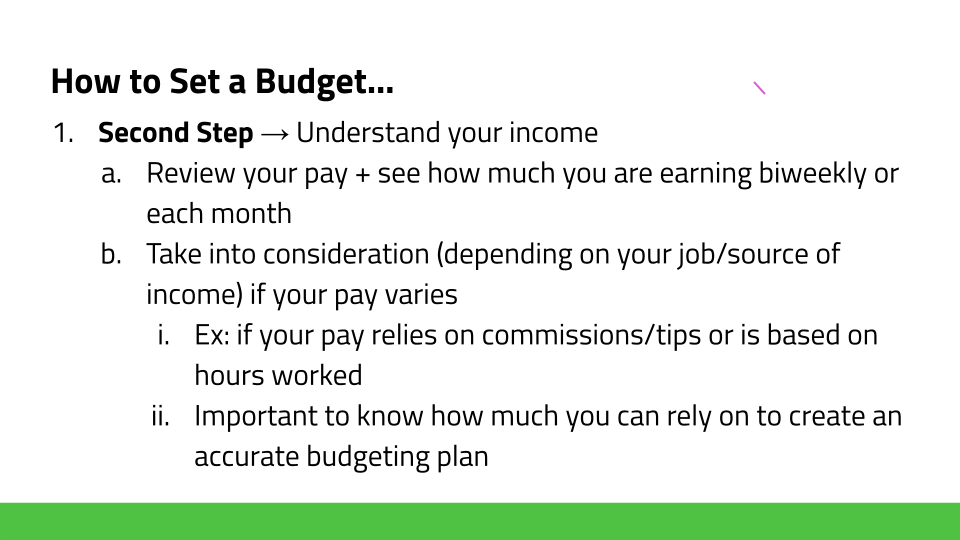 How to Set a Budget...

1. Second Step → Understand your income
a. Review your pay + see how much you are earning biweekly or each month
b. Take into consideration (depending on your job/source of income) if your pay varies
i. Ex: if your pay relies on commissions/tips or is based on hours worked
ii. Important to know how much you can rely on to create an accurate budgeting plan